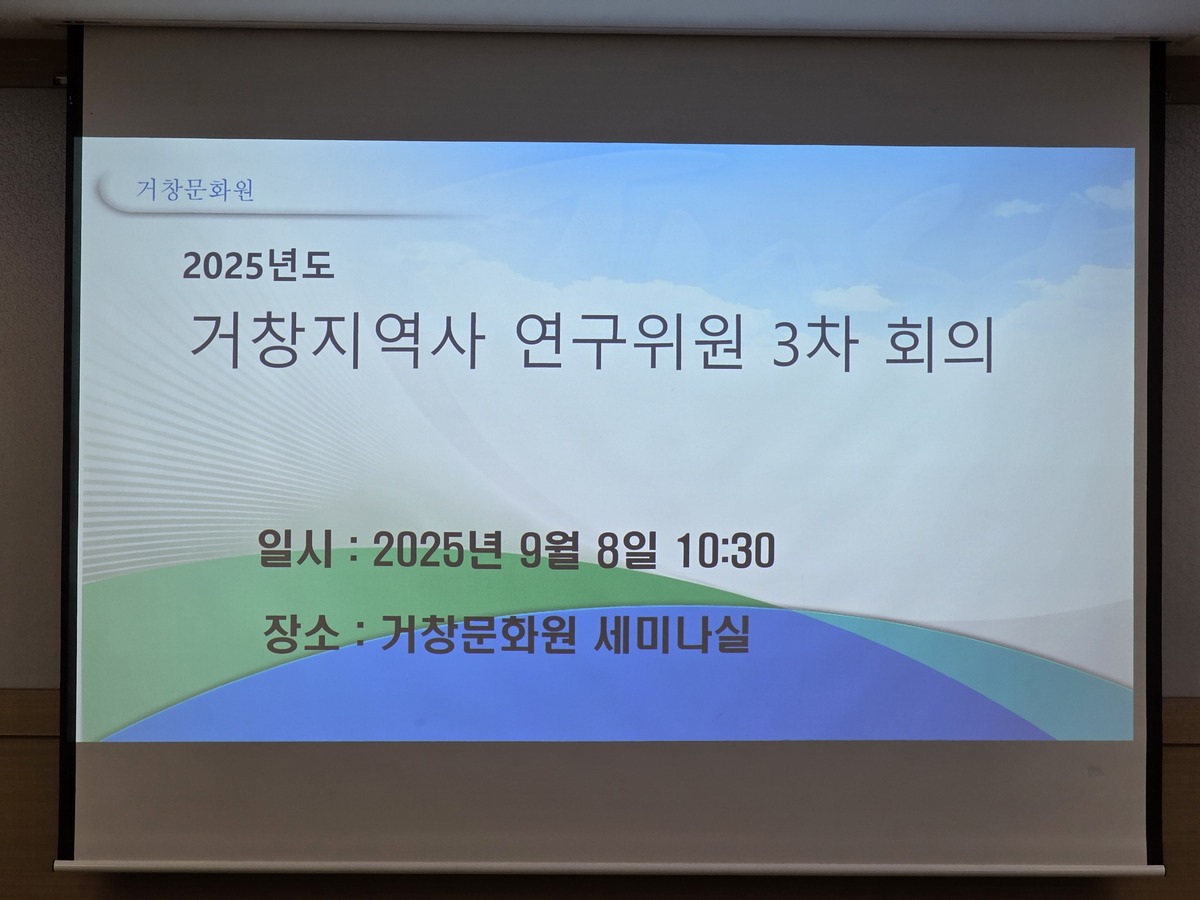 거창문화원

2025년도

거창지역사 연구위원 3차 회의

일시 : 2025년 9월 8일 10:30

장소 : 거창문화원 세미나실